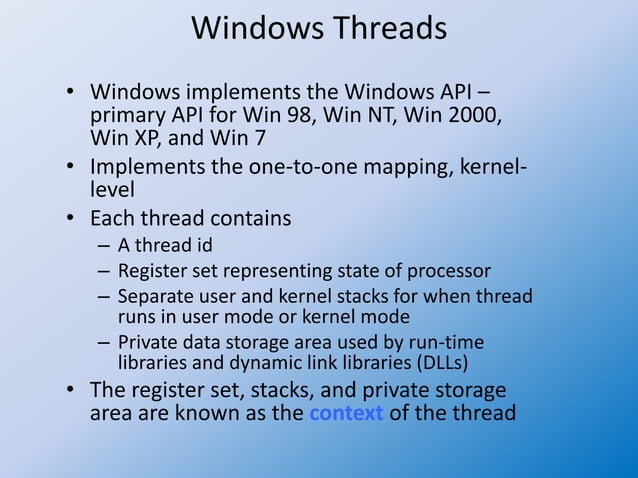 Windows Threads

• Windows implements the Windows API – primary API for Win 98, Win NT, Win 2000, Win XP, and Win 7
• Implements the one-to-one mapping, kernel-level
• Each thread contains
– A thread id
– Register set representing state of processor
– Separate user and kernel stacks for when thread runs in user mode or kernel mode
– Private data storage area used by run-time libraries and dynamic link libraries (DLLs)
• The register set, stacks, and private storage area are known as the context of the thread